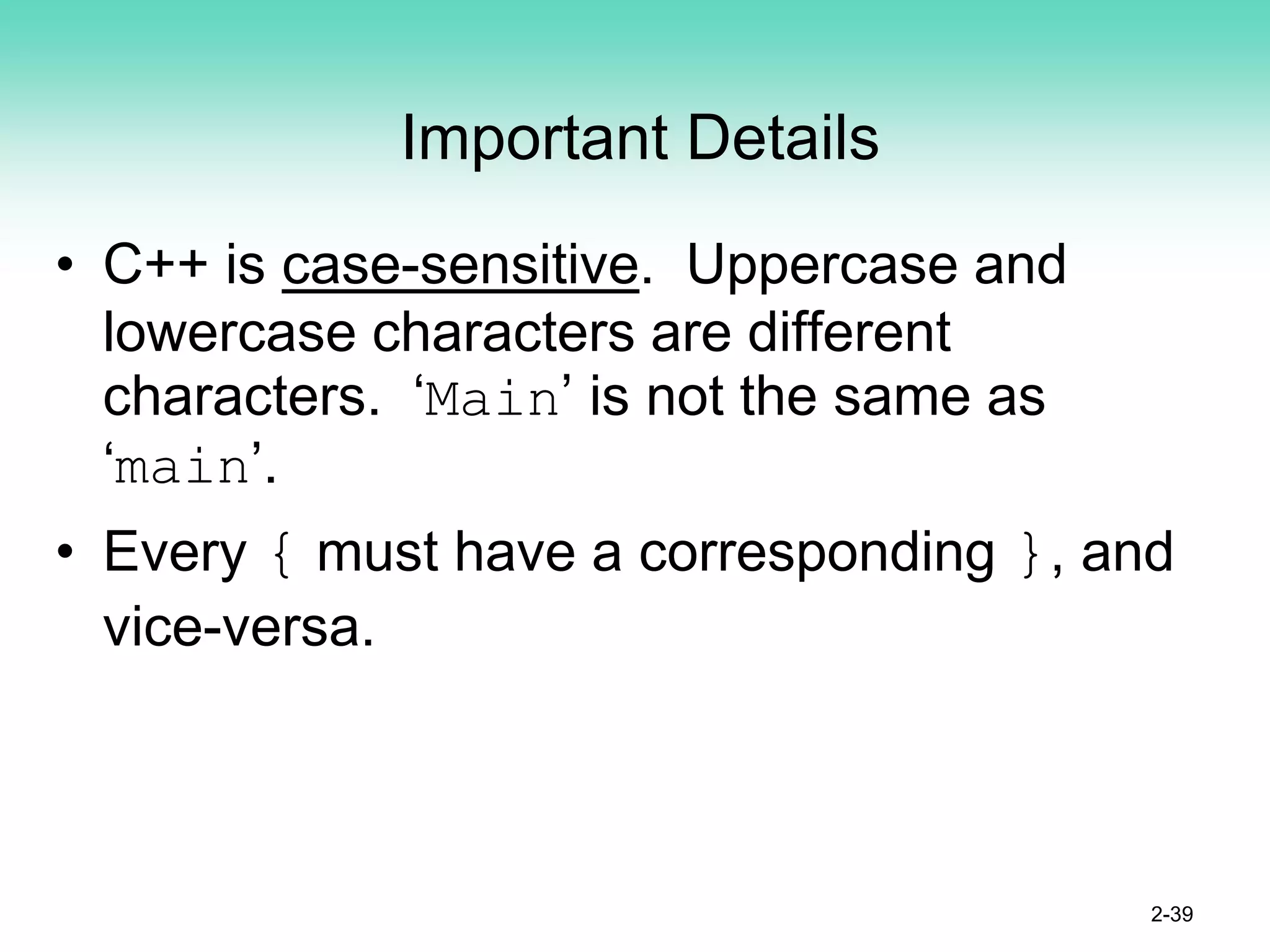 Important Details

• C++ is case-sensitive. Uppercase and lowercase characters are different characters. ‘Main’ is not the same as ‘main’.

• Every { must have a corresponding }, and vice-versa.

2-39